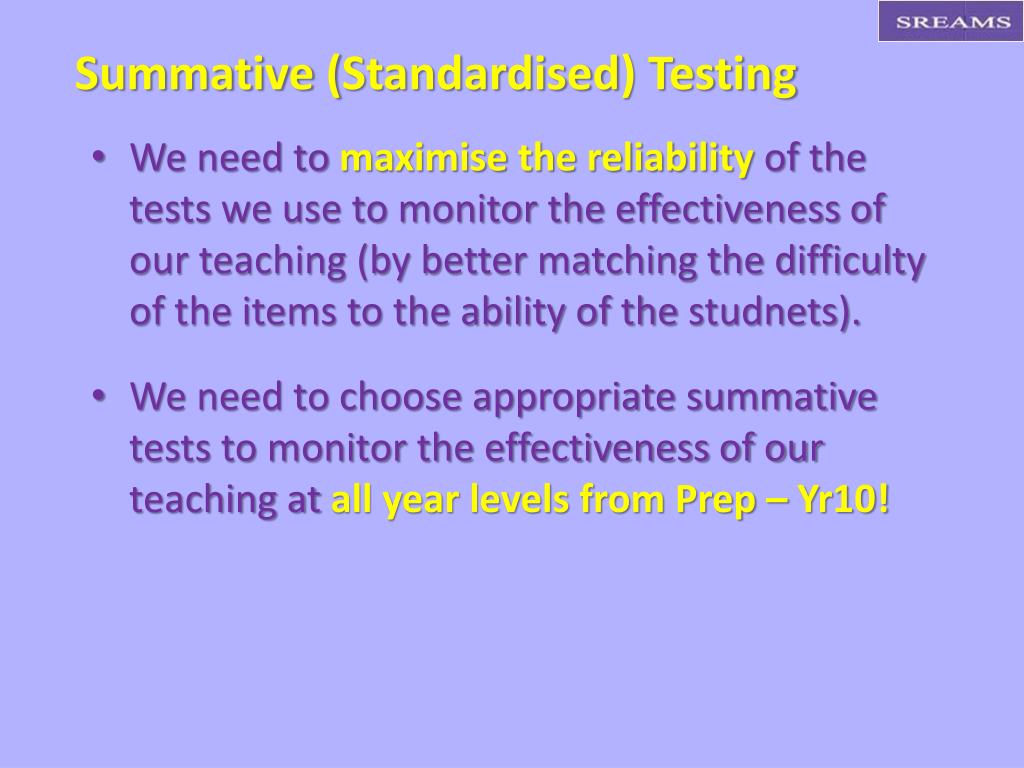 SREAMS

Summative (Standardised) Testing

• We need to maximise the reliability of the tests we use to monitor the effectiveness of our teaching (by better matching the difficulty of the items to the ability of the studnets).

• We need to choose appropriate summative tests to monitor the effectiveness of our teaching at all year levels from Prep – Yr10!